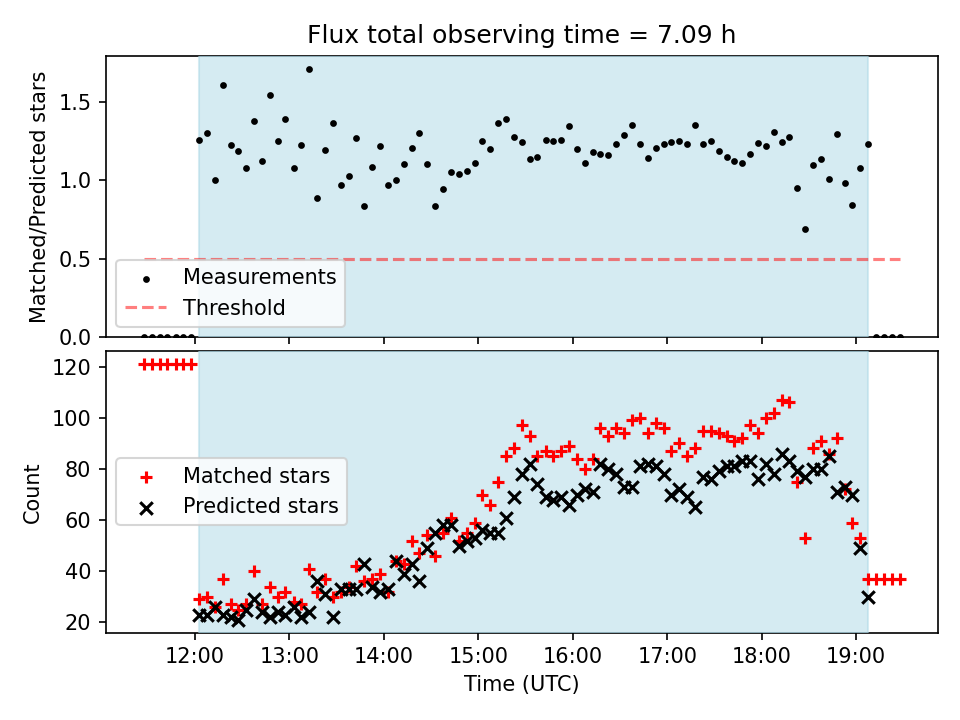 Flux total observing time = 7.09 h

Matched/Predicted stars

1.5
1.0
0.5
0.0

Measurements
Threshold

Count

120
100
80
60
40
20

Matched stars
Predicted stars

12:00 13:00 14:00 15:00 16:00 17:00 18:00 19:00

Time (UTC)